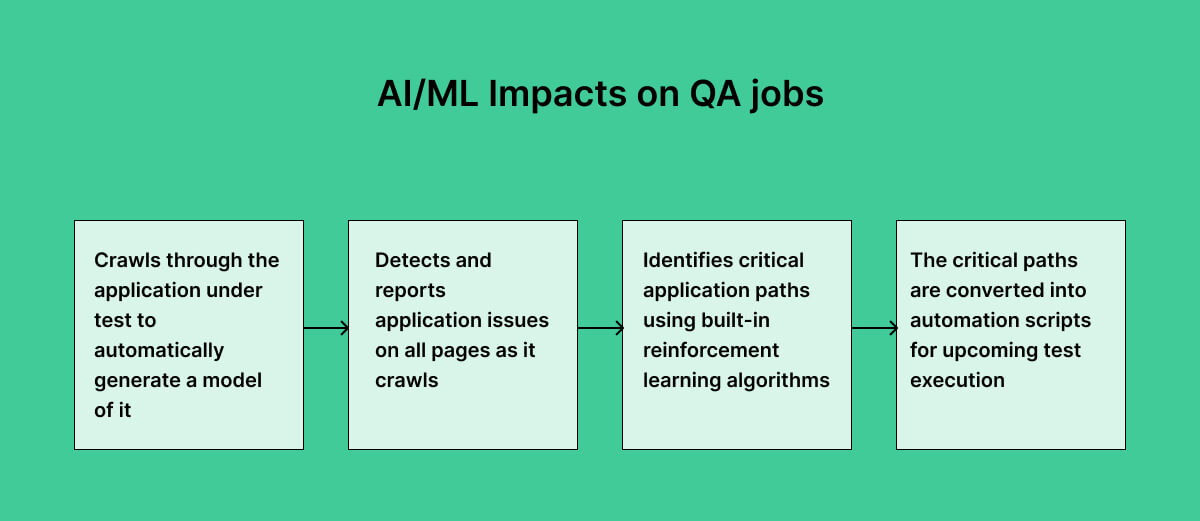 AI/ML Impacts on QA jobs

Crawls through the application under test to automatically generate a model of it

Detects and reports application issues on all pages as it crawls

Identifies critical application paths using built-in reinforcement learning algorithms

The critical paths are converted into automation scripts for upcoming test execution